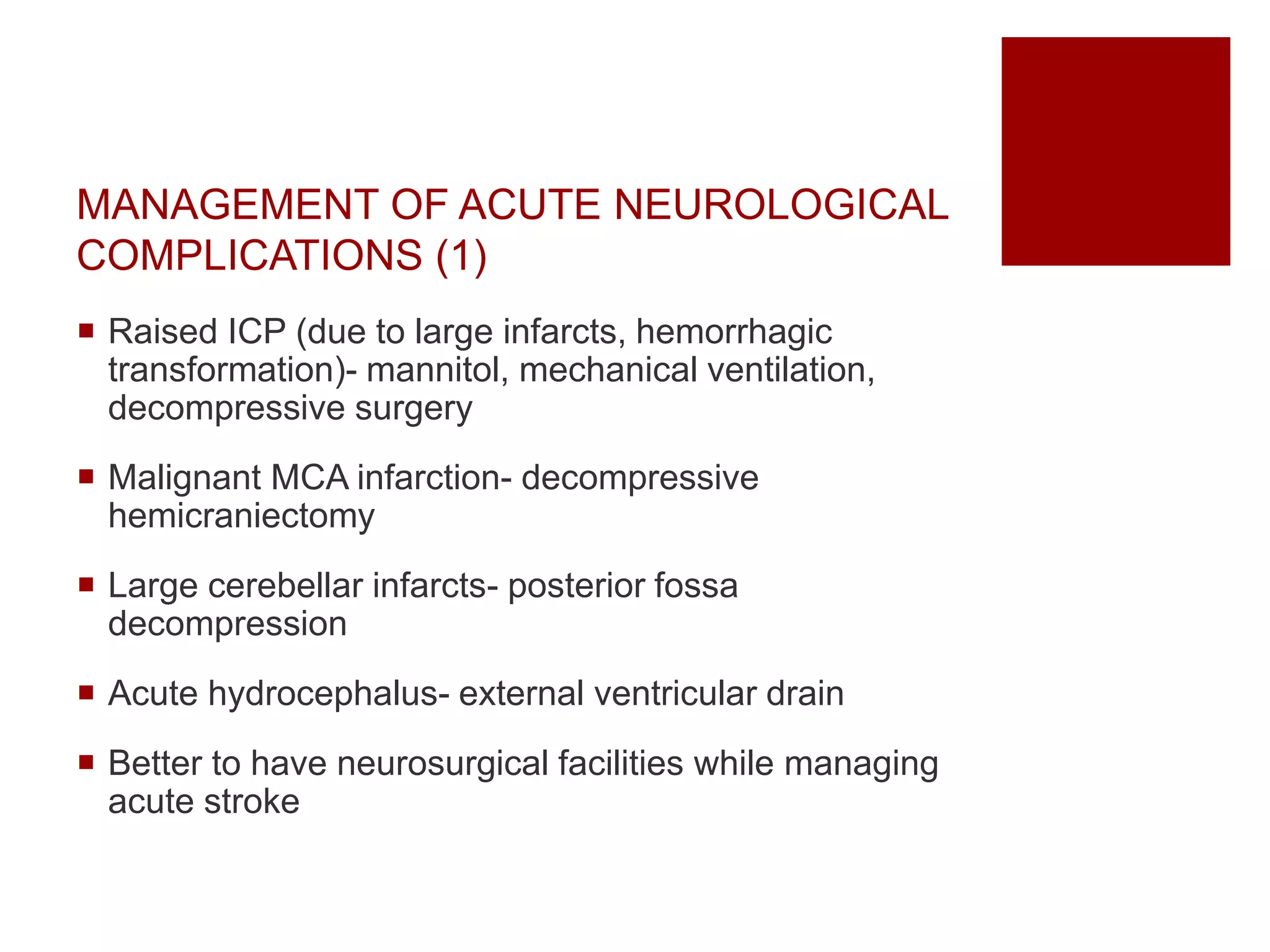 MANAGEMENT OF ACUTE NEUROLOGICAL COMPLICATIONS (1)

▪ Raised ICP (due to large infarcts, hemorrhagic transformation)- mannitol, mechanical ventilation, decompressive surgery

▪ Malignant MCA infarction- decompressive hemicraniectomy

▪ Large cerebellar infarcts- posterior fossa decompression

▪ Acute hydrocephalus- external ventricular drain

▪ Better to have neurosurgical facilities while managing acute stroke